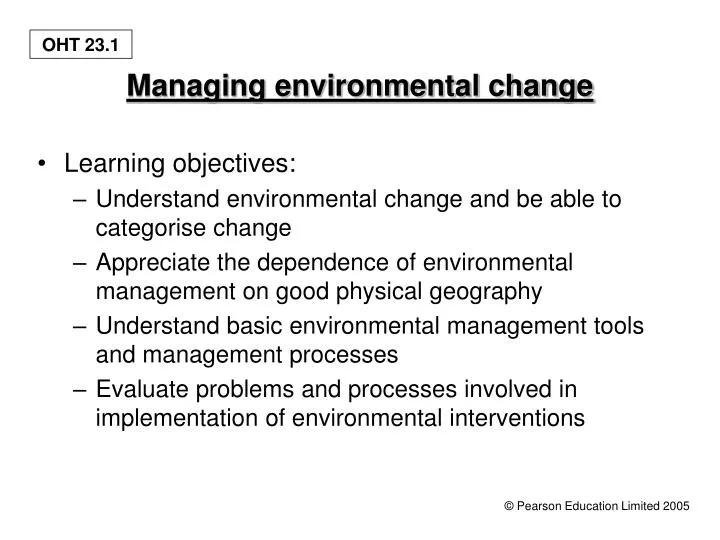 OHT 23.1

Managing environmental change

• Learning objectives:
– Understand environmental change and be able to categorise change
– Appreciate the dependence of environmental management on good physical geography
– Understand basic environmental management tools and management processes
– Evaluate problems and processes involved in implementation of environmental interventions

© Pearson Education Limited 2005